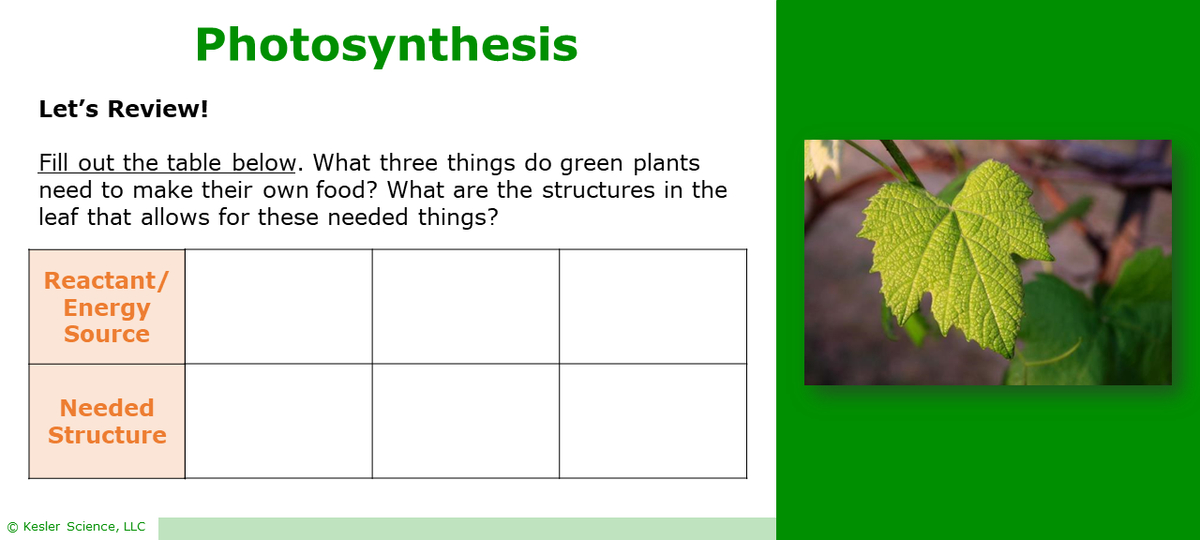 Photosynthesis

Let's Review!

Fill out the table below. What three things do green plants need to make their own food? What are the structures in the leaf that allows for these needed things?

| Reactant/ Energy Source | | | |
|---|---|---|---|
| Needed Structure | | | |

© Kesler Science, LLC